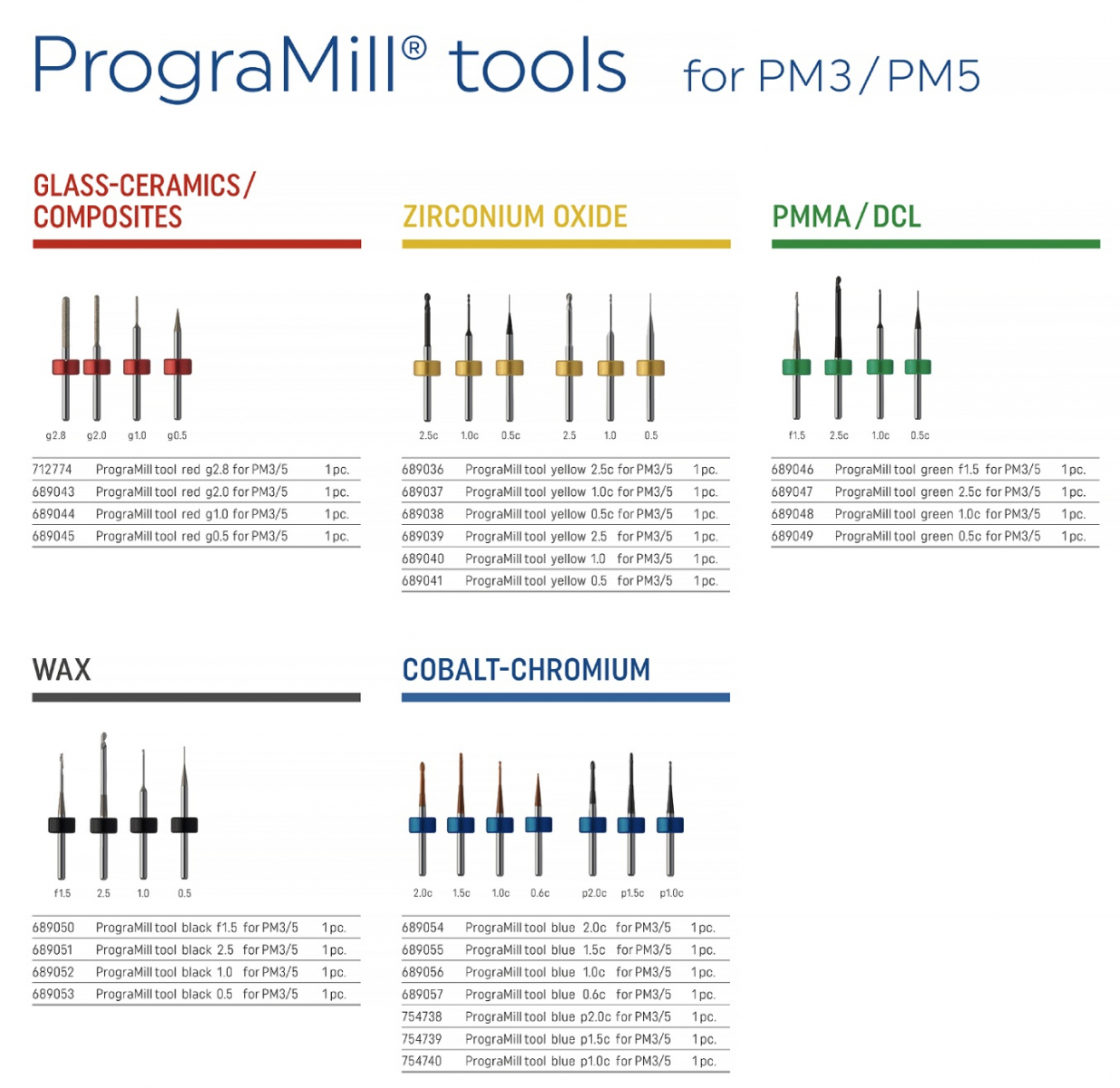 PrograMill® tools for PM3/PM5

GLASS-CERAMICS/ COMPOSITES

g2.8 g2.0 g1.0 g0.5

| 712774 | PrograMill tool red g2.8 for PM3/5 | 1 pc. |
|---|---|---|
| 689043 | PrograMill tool red g2.0 for PM3/5 | 1 pc. |
| 689044 | PrograMill tool red g1.0 for PM3/5 | 1 pc. |
| 689045 | PrograMill tool red g0.5 for PM3/5 | 1 pc. |

ZIRCONIUM OXIDE

2.5c 1.0c 0.5c 2.5 1.0 0.5

| 689036 | PrograMill tool yellow 2.5c for PM3/5 | 1 pc. |
|---|---|---|
| 689037 | PrograMill tool yellow 1.0c for PM3/5 | 1 pc. |
| 689038 | PrograMill tool yellow 0.5c for PM3/5 | 1 pc. |
| 689039 | PrograMill tool yellow 2.5 for PM3/5 | 1 pc. |
| 689040 | PrograMill tool yellow 1.0 for PM3/5 | 1 pc. |
| 689041 | PrograMill tool yellow 0.5 for PM3/5 | 1 pc. |

PMMA/DCL

f1.5 2.5c 1.0c 0.5c

| 689046 | PrograMill tool green f1.5 for PM3/5 | 1 pc. |
|---|---|---|
| 689047 | PrograMill tool green 2.5c for PM3/5 | 1 pc. |
| 689048 | PrograMill tool green 1.0c for PM3/5 | 1 pc. |
| 689049 | PrograMill tool green 0.5c for PM3/5 | 1 pc. |

WAX

f1.5 2.5 1.0 0.5

| 689050 | PrograMill tool black f1.5 for PM3/5 | 1 pc. |
|---|---|---|
| 689051 | PrograMill tool black 2.5 for PM3/5 | 1 pc. |
| 689052 | PrograMill tool black 1.0 for PM3/5 | 1 pc. |
| 689053 | PrograMill tool black 0.5 for PM3/5 | 1 pc. |

COBALT-CHROMIUM

2.0c 1.5c 1.0c 0.6c p2.0c p1.5c p1.0c

| 689054 | PrograMill tool blue 2.0c for PM3/5 | 1 pc. |
|---|---|---|
| 689055 | PrograMill tool blue 1.5c for PM3/5 | 1 pc. |
| 689056 | PrograMill tool blue 1.0c for PM3/5 | 1 pc. |
| 689057 | PrograMill tool blue 0.6c for PM3/5 | 1 pc. |
| 754738 | PrograMill tool blue p2.0c for PM3/5 | 1 pc. |
| 754739 | PrograMill tool blue p1.5c for PM3/5 | 1 pc. |
| 754740 | PrograMill tool blue p1.0c for PM3/5 | 1 pc. |